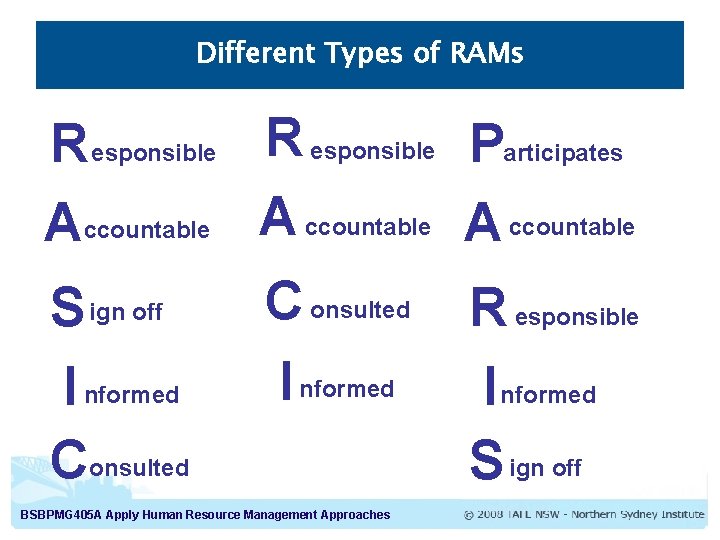 Different Types of RAMs

Responsible
Accountable
Sign off
Informed
Consulted

Responsible
Accountable
Consulted
Informed

Participates
Accountable
Responsible
Informed
Sign off

BSBPMG405A Apply Human Resource Management Approaches

© 2008 TAFE NSW - Northern Sydney Institute